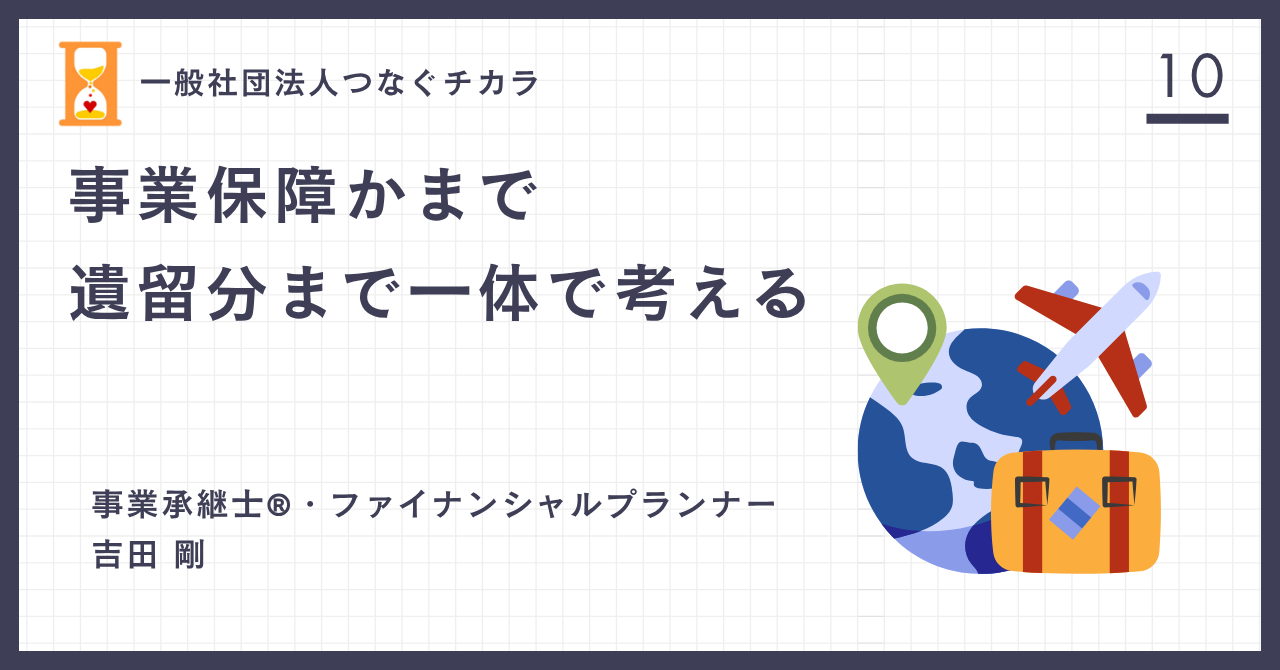 一般社団法人つなぐチカラ

10

事業保障かまで
遺留分まで一体で考える

事業承継士®・ファイナンシャルプランナー
吉田 剛